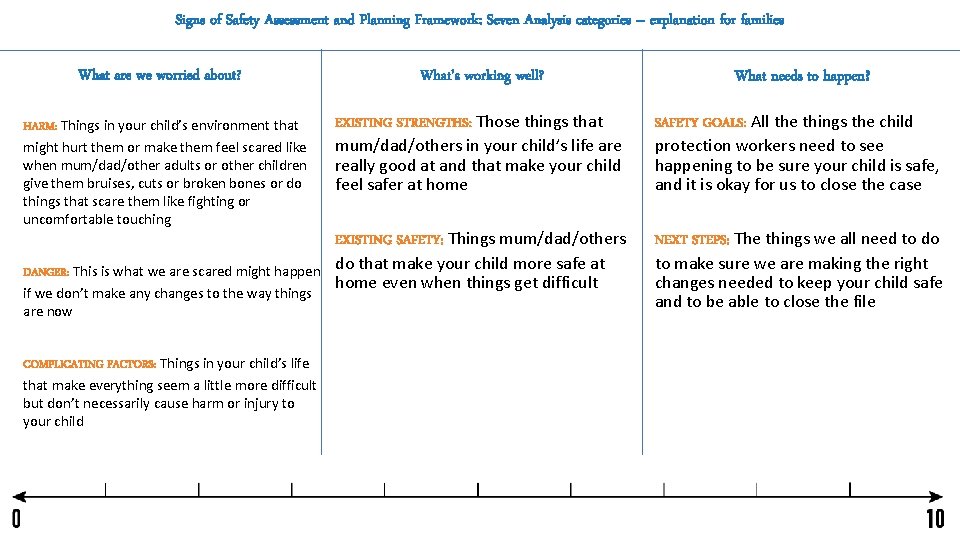 Signs of Safety Assessment and Planning Framework: Seven Analysis categories – explanation for families

What are we worried about?

HARM: Things in your child's environment that might hurt them or make them feel scared like when mum/dad/other adults or other children give them bruises, cuts or broken bones or do things that scare them like fighting or uncomfortable touching

DANGER: This is what we are scared might happen if we don't make any changes to the way things are now

COMPLICATING FACTORS: Things in your child's life that make everything seem a little more difficult but don't necessarily cause harm or injury to your child

What's working well?

EXISTING STRENGTHS: Those things that mum/dad/others in your child's life are really good at and that make your child feel safer at home

EXISTING SAFETY: Things mum/dad/others do that make your child more safe at home even when things get difficult

What needs to happen?

SAFETY GOALS: All the things the child protection workers need to see happening to be sure your child is safe, and it is okay for us to close the case

NEXT STEPS: The things we all need to do to make sure we are making the right changes needed to keep your child safe and to be able to close the file

0

10